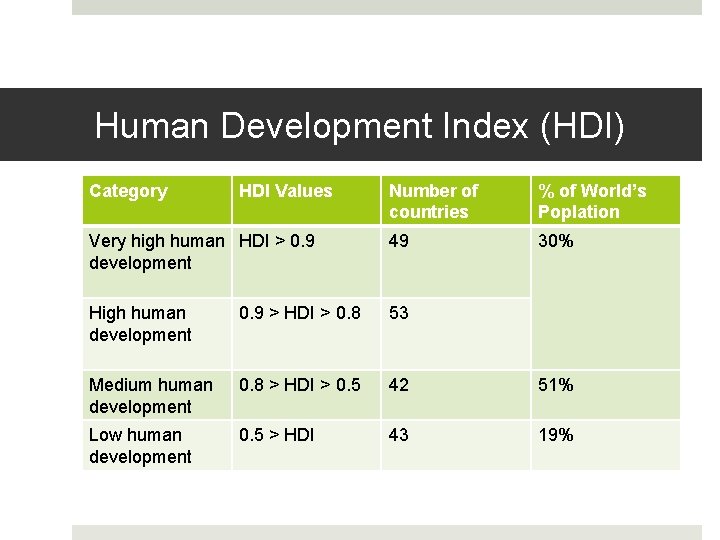 Human Development Index (HDI)

| Category | HDI Values | Number of countries | % of World's Poplation |
|---|---|---|---|
| Very high human development | HDI > 0.9 | 49 | 30% |
| High human development | 0.9 > HDI > 0.8 | 53 | |
| Medium human development | 0.8 > HDI > 0.5 | 42 | 51% |
| Low human development | 0.5 > HDI | 43 | 19% |